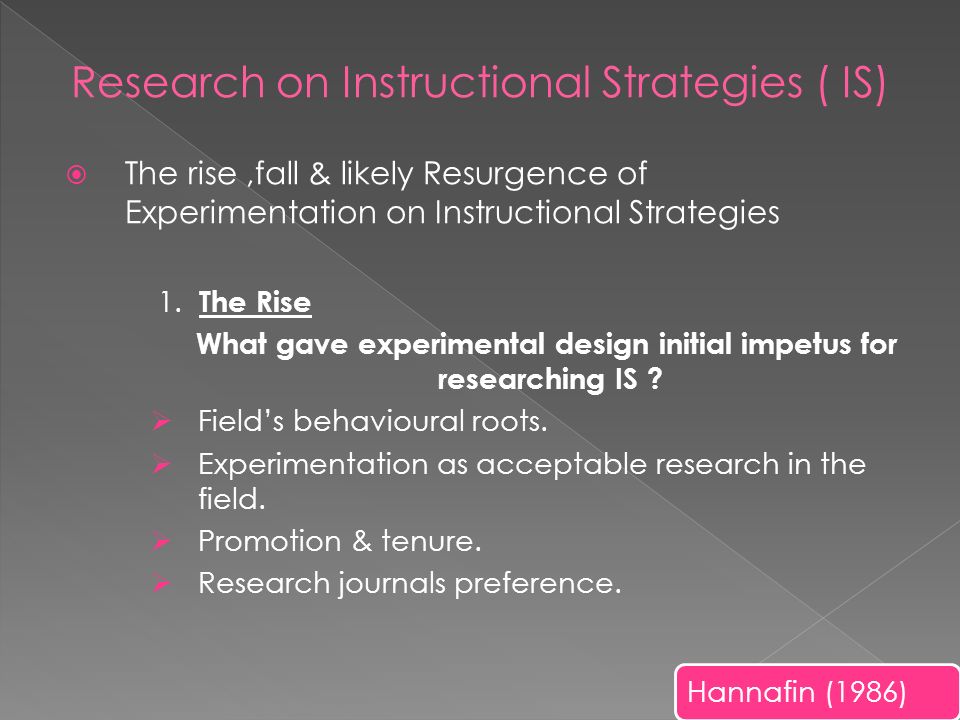 Research on Instructional Strategies ( IS)

The rise ,fall & likely Resurgence of Experimentation on Instructional Strategies

1. The Rise

What gave experimental design initial impetus for researching IS ?

Field's behavioural roots.

Experimentation as acceptable research in the field.

Promotion & tenure.

Research journals preference.

Hannafin (1986)